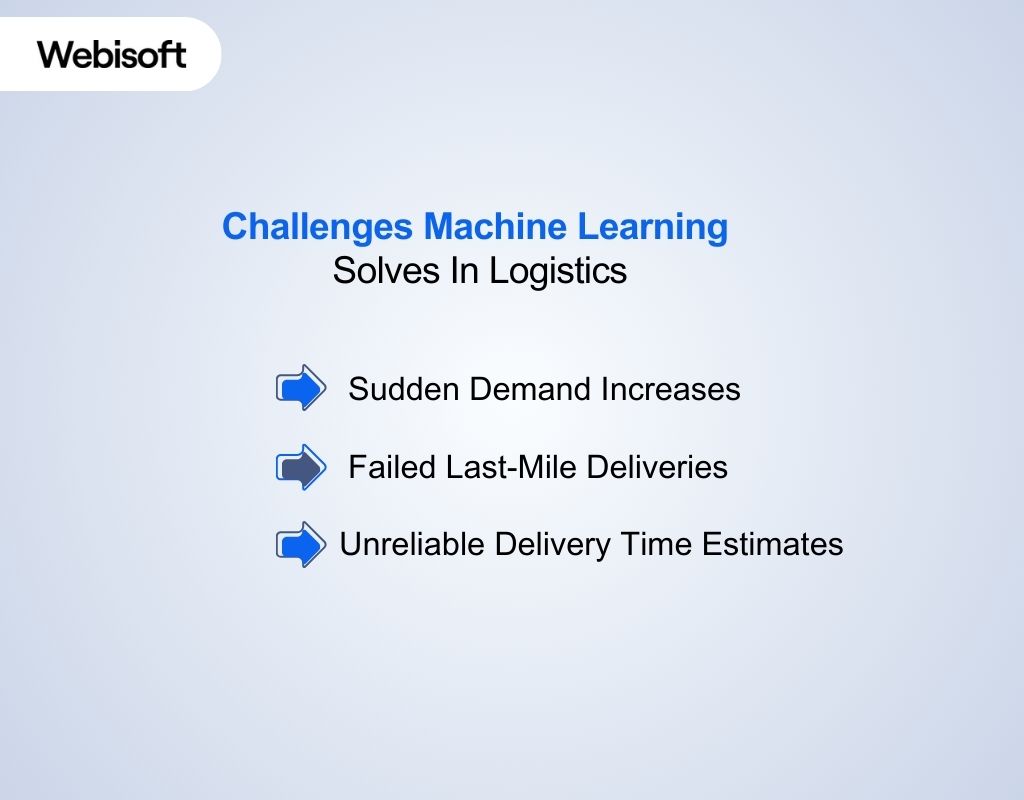 Webisoft

Challenges Machine Learning
Solves In Logistics

Sudden Demand Increases

Failed Last-Mile Deliveries

Unreliable Delivery Time Estimates